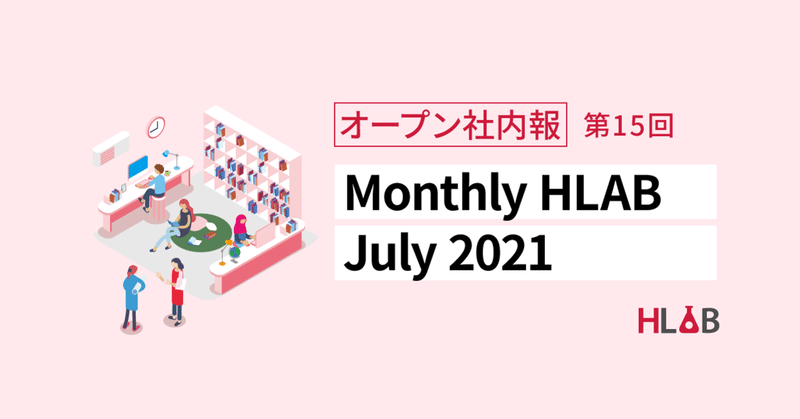 オープン社内報 第15回

Monthly HLAB
July 2021

HLAB